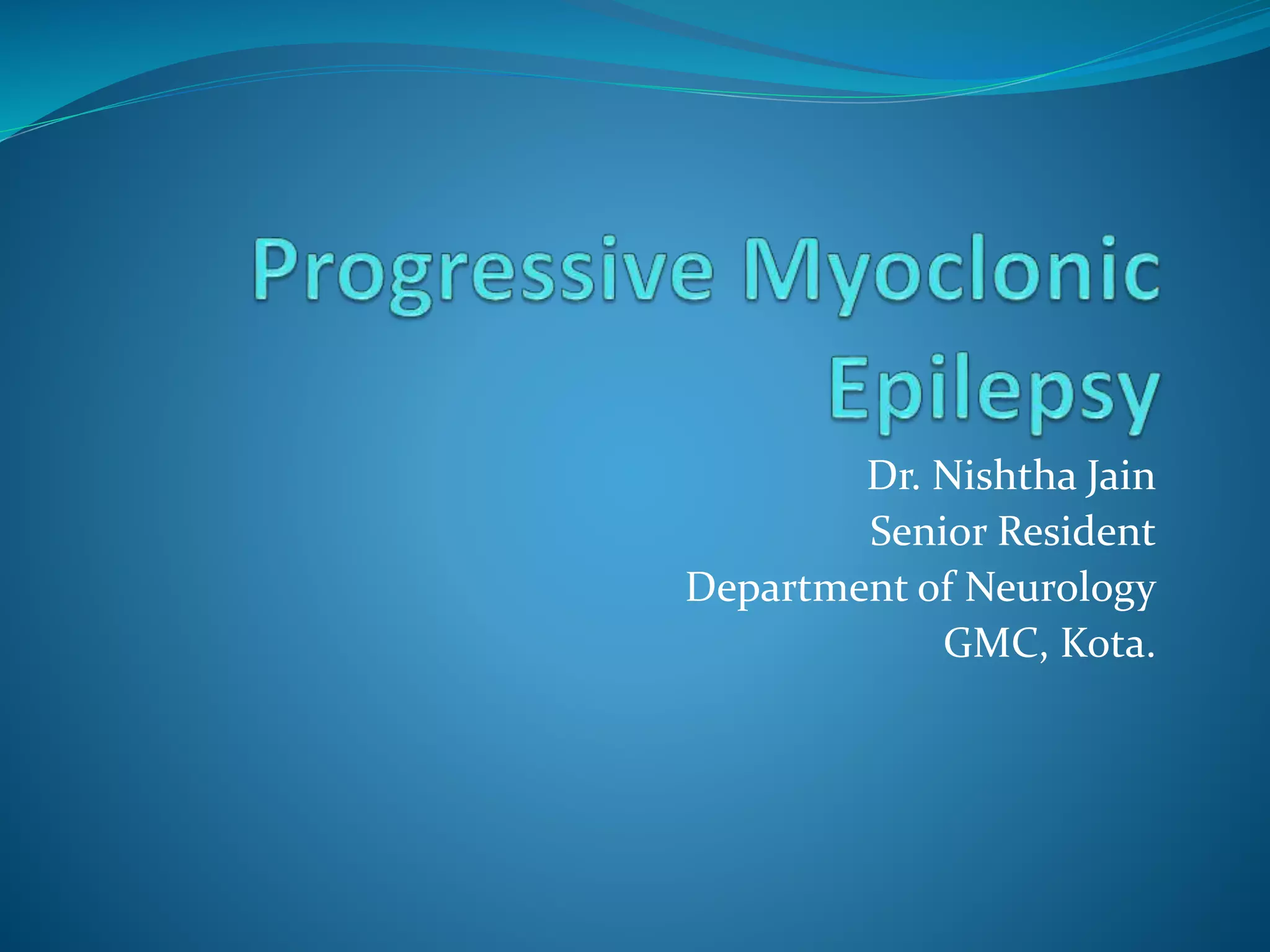 Progressive Myoclonic Epilepsy

Dr. Nishtha Jain
Senior Resident
Department of Neurology
GMC, Kota.